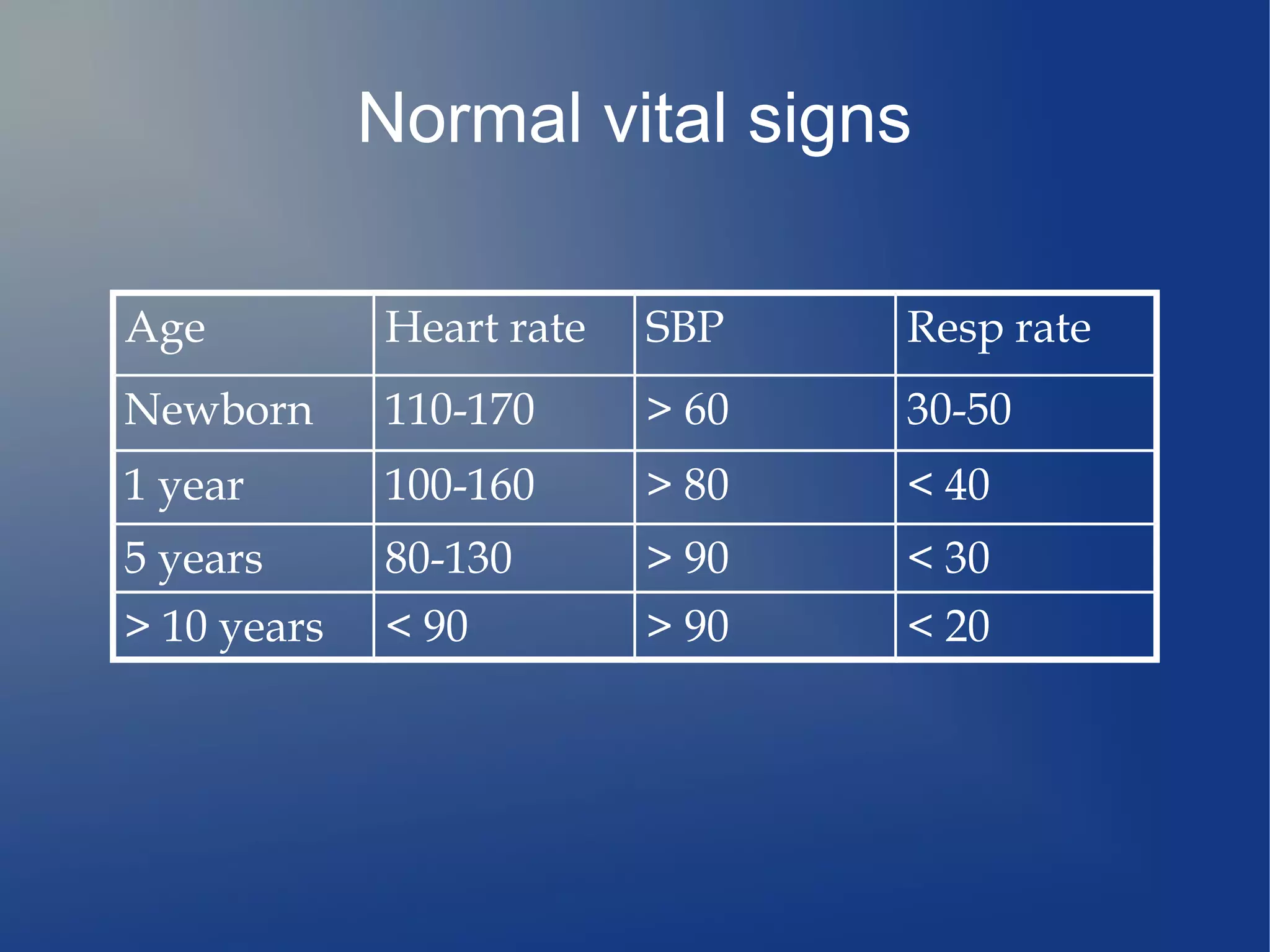 Normal vital signs

| Age | Heart rate | SBP | Resp rate |
|---|---|---|---|
| Newborn | 110-170 | > 60 | 30-50 |
| 1 year | 100-160 | > 80 | < 40 |
| 5 years | 80-130 | > 90 | < 30 |
| > 10 years | < 90 | > 90 | < 20 |